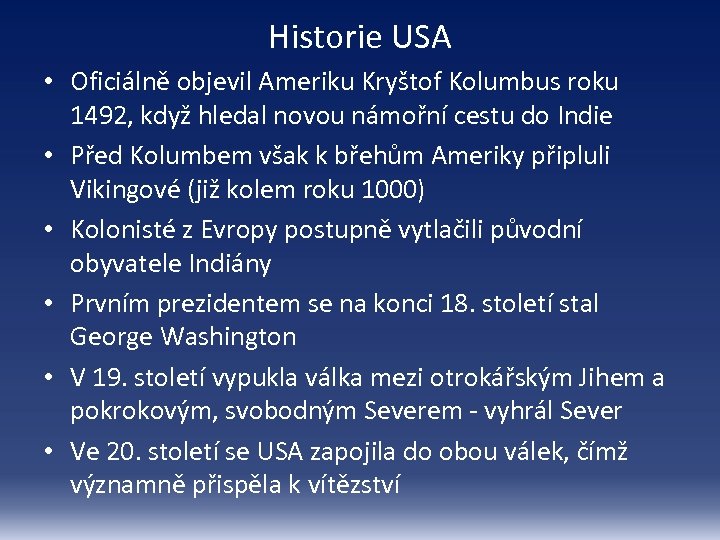 Historie USA

• Oficiálně objevil Ameriku Kryštof Kolumbus roku 1492, když hledal novou námořní cestu do Indie

• Před Kolumbem však k břehům Ameriky připluli Vikingové (již kolem roku 1000)

• Kolonisté z Evropy postupně vytlačili původní obyvatele Indiány

• Prvním prezidentem se na konci 18. století stal George Washington

• V 19. století vypukla válka mezi otrokářským Jihem a pokrokovým, svobodným Severem - vyhrál Sever

• Ve 20. století se USA zapojila do obou válek, čímž významně přispěla k vítězství